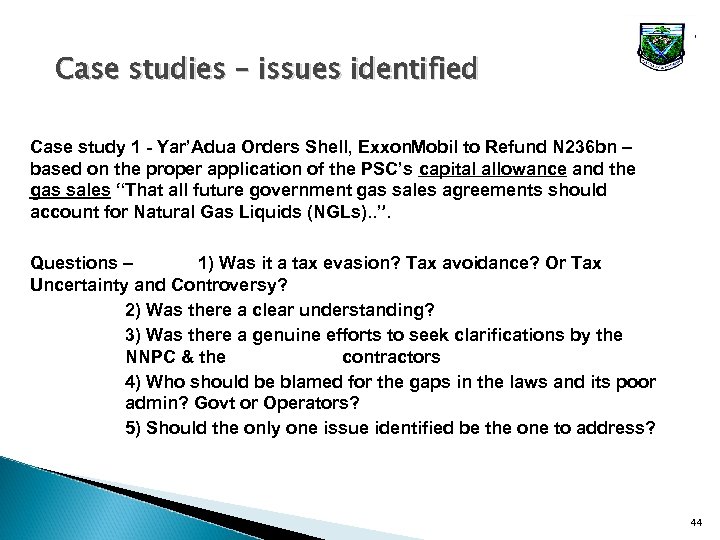 Case studies – issues identified

Case study 1 - Yar'Adua Orders Shell, ExxonMobil to Refund N236bn – based on the proper application of the PSC's capital allowance and the gas sales "That all future government gas sales agreements should account for Natural Gas Liquids (NGLs)..".

Questions – 1) Was it a tax evasion? Tax avoidance? Or Tax Uncertainty and Controversy?

2) Was there a clear understanding?

3) Was there a genuine efforts to seek clarifications by the NNPC & the contractors

4) Who should be blamed for the gaps in the laws and its poor admin? Govt or Operators?

5) Should the only one issue identified be the one to address?

44